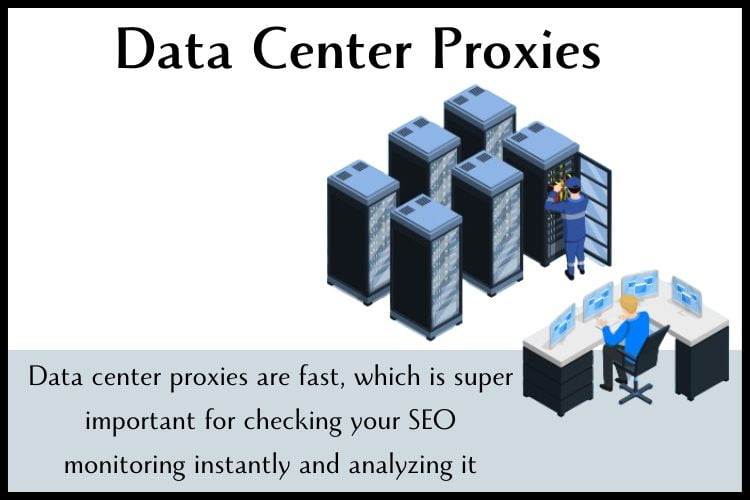 Data Center Proxies

Data center proxies are fast, which is super important for checking your SEO monitoring instantly and analyzing it